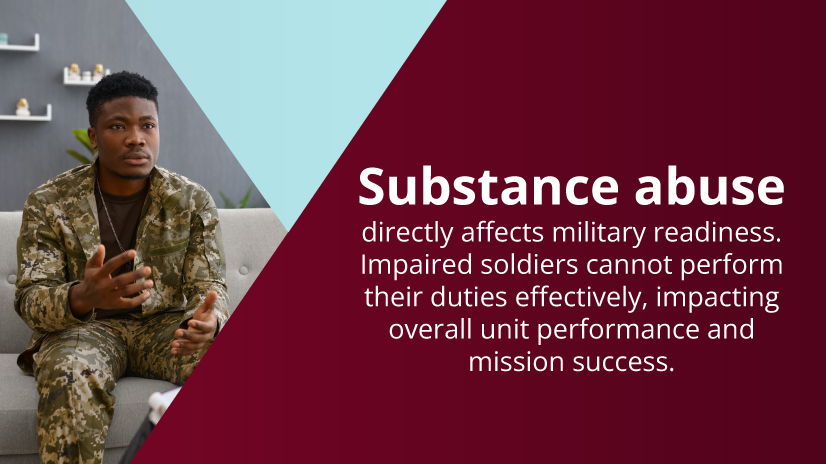 Substance abuse

directly affects military readiness. Impaired soldiers cannot perform their duties effectively, impacting overall unit performance and mission success.